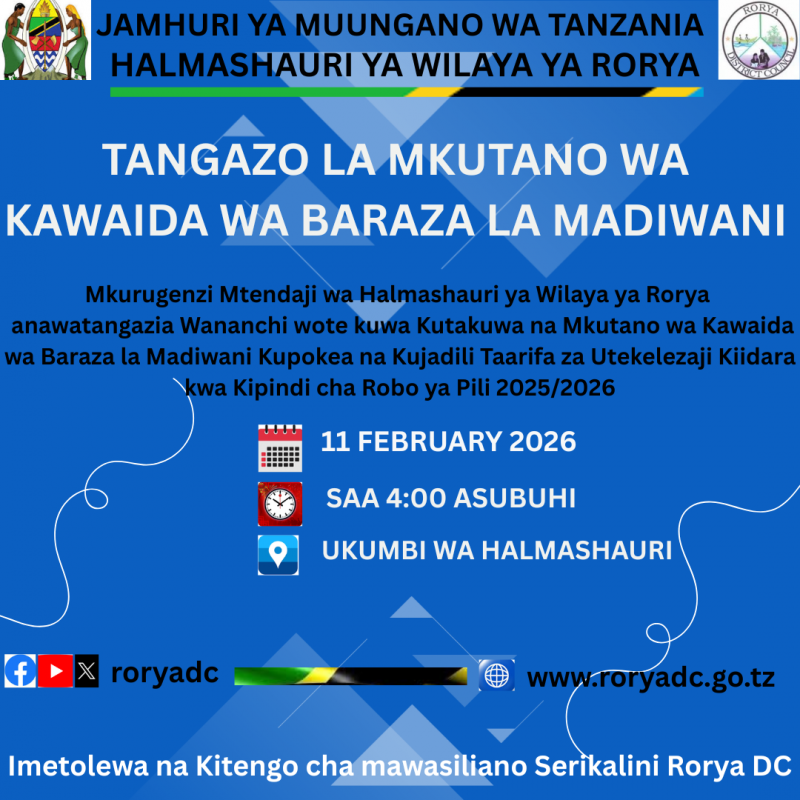 JAMHURI YA MUUNGANO WA TANZANIA
HALMASHAURI YA WILAYA YA RORYA

RORYA DISTRICT COUNCIL

TANGAZO LA MKUTANO WA KAWAIDA WA BARAZA LA MADIWANI

Mkurugenzi Mtendaji wa Halmashauri ya Wilaya ya Rorya anawatangazia Wananchi wote kuwa Kutakuwa na Mkutano wa Kawaida wa Baraza la Madiwani Kupokea na Kujadili Taarifa za Utekelezaji Kiidara kwa Kipindi cha Robo ya Pili 2025/2026

11 FEBRUARY 2026

SAA 4:00 ASUBUHI

UKUMBI WA HALMASHAURI

roryadc

www.roryadc.go.tz

Imetolewa na Kitengo cha mawasiliano Serikalini Rorya DC